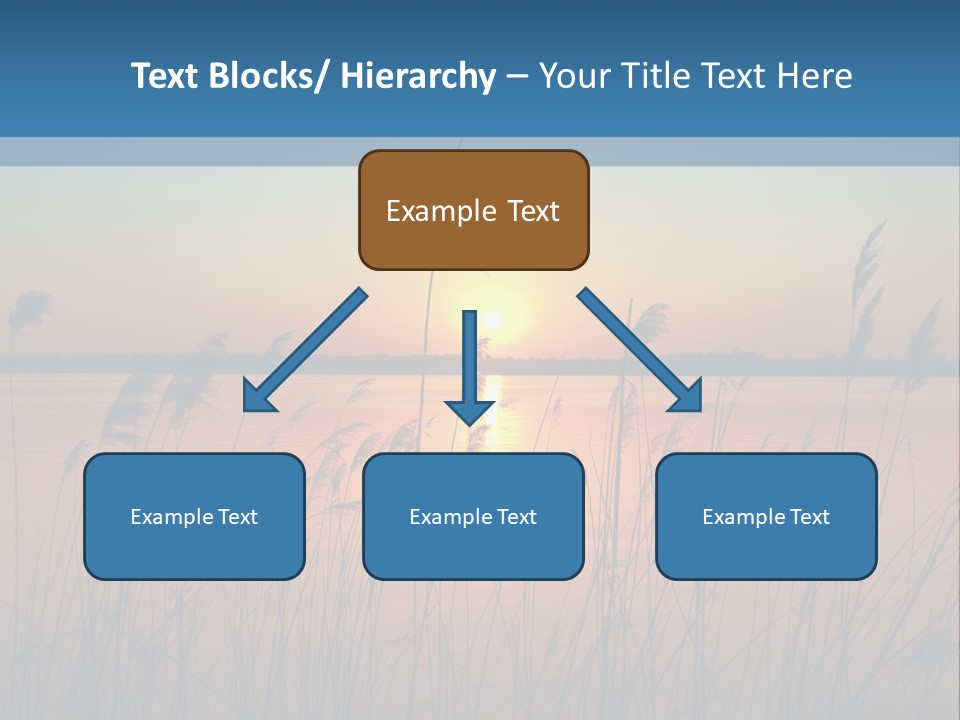 Text Blocks/ Hierarchy – Your Title Text Here

Example Text

Example Text

Example Text

Example Text